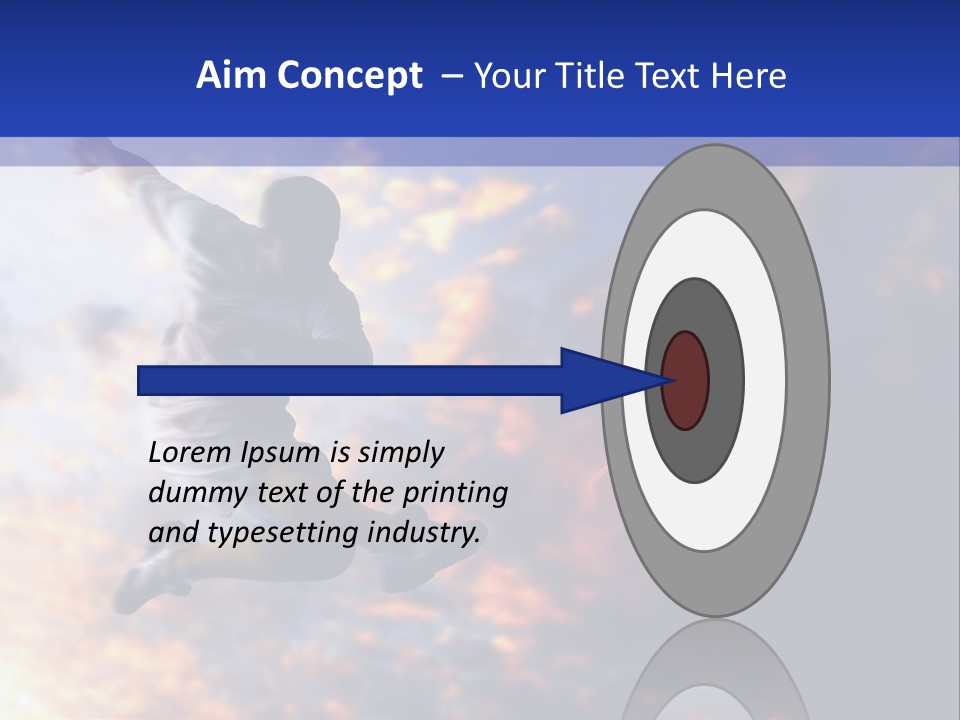 Aim Concept – Your Title Text Here

Lorem Ipsum is simply dummy text of the printing and typesetting industry.